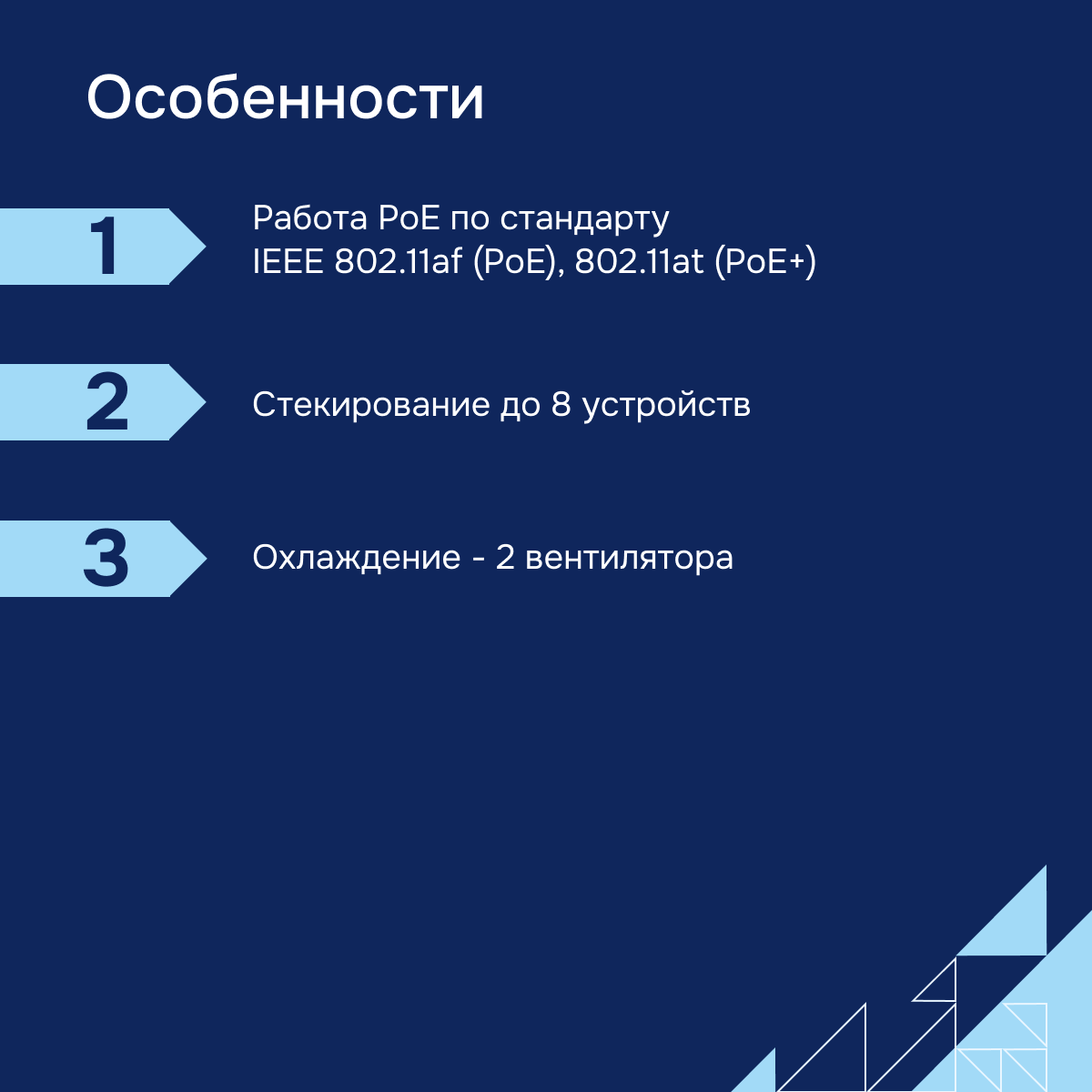 Особенности

1

Работа PoE по стандарту IEEE 802.11af (PoE), 802.11at (PoE+)

2

Стекирование до 8 устройств

3

Охлаждение - 2 вентилятора